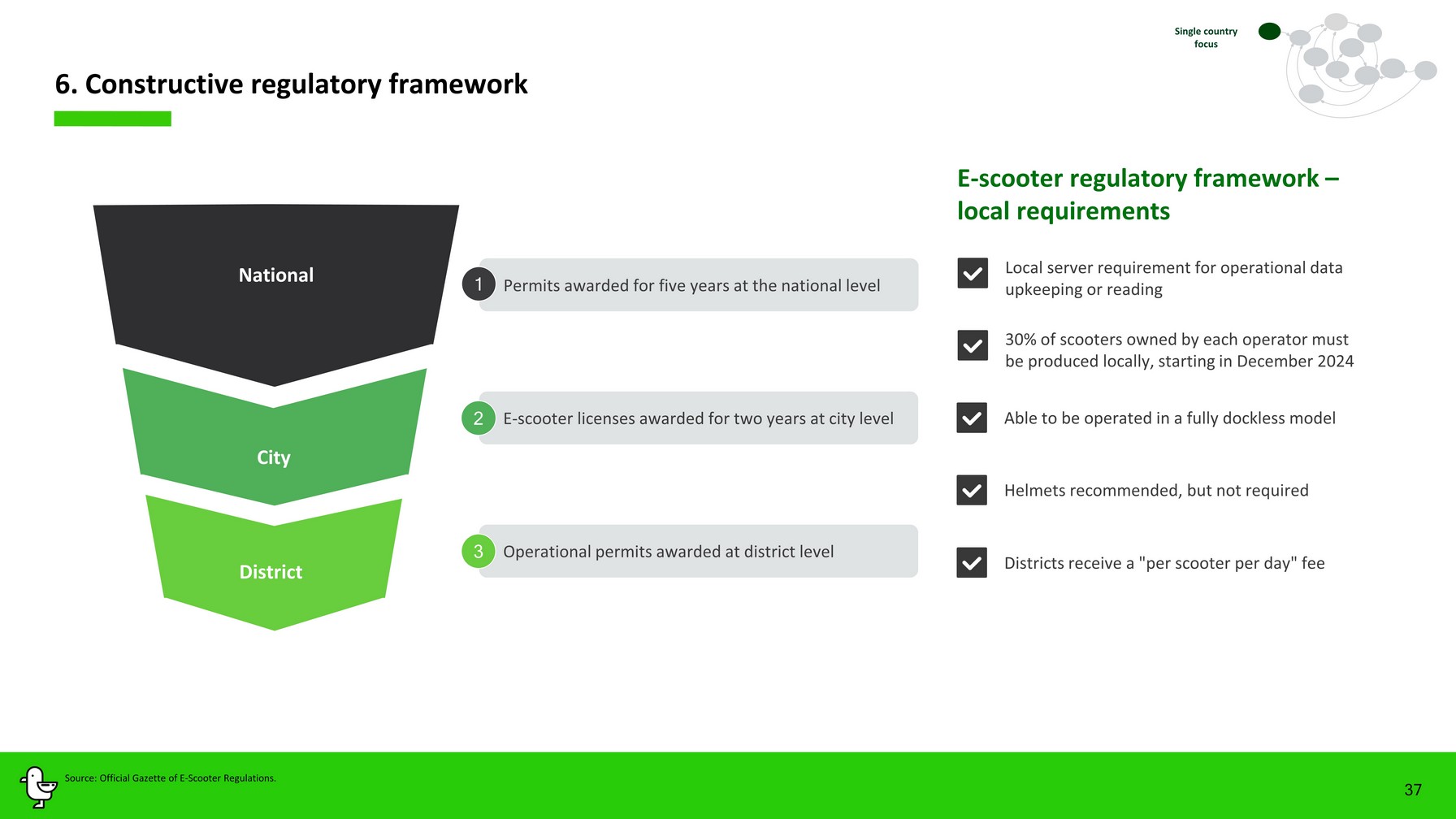 Single country focus

6. Constructive regulatory framework

National

City

District

1 Permits awarded for five years at the national level

2 E-scooter licenses awarded for two years at city level

3 Operational permits awarded at district level

E-scooter regulatory framework – local requirements

Local server requirement for operational data upkeeping or reading

30% of scooters owned by each operator must be produced locally, starting in December 2024

Able to be operated in a fully dockless model

Helmets recommended, but not required

Districts receive a "per scooter per day" fee

Source: Official Gazette of E-Scooter Regulations.

37